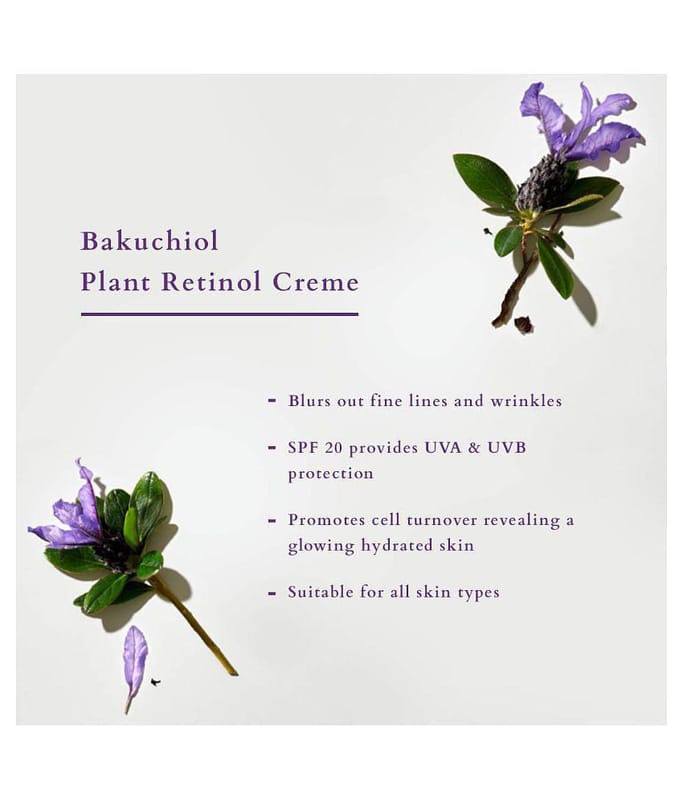 Bakuchiol
Plant Retinol Creme

- Blurs out fine lines and wrinkles

- SPF 20 provides UVA & UVB protection

- Promotes cell turnover revealing a glowing hydrated skin

- Suitable for all skin types